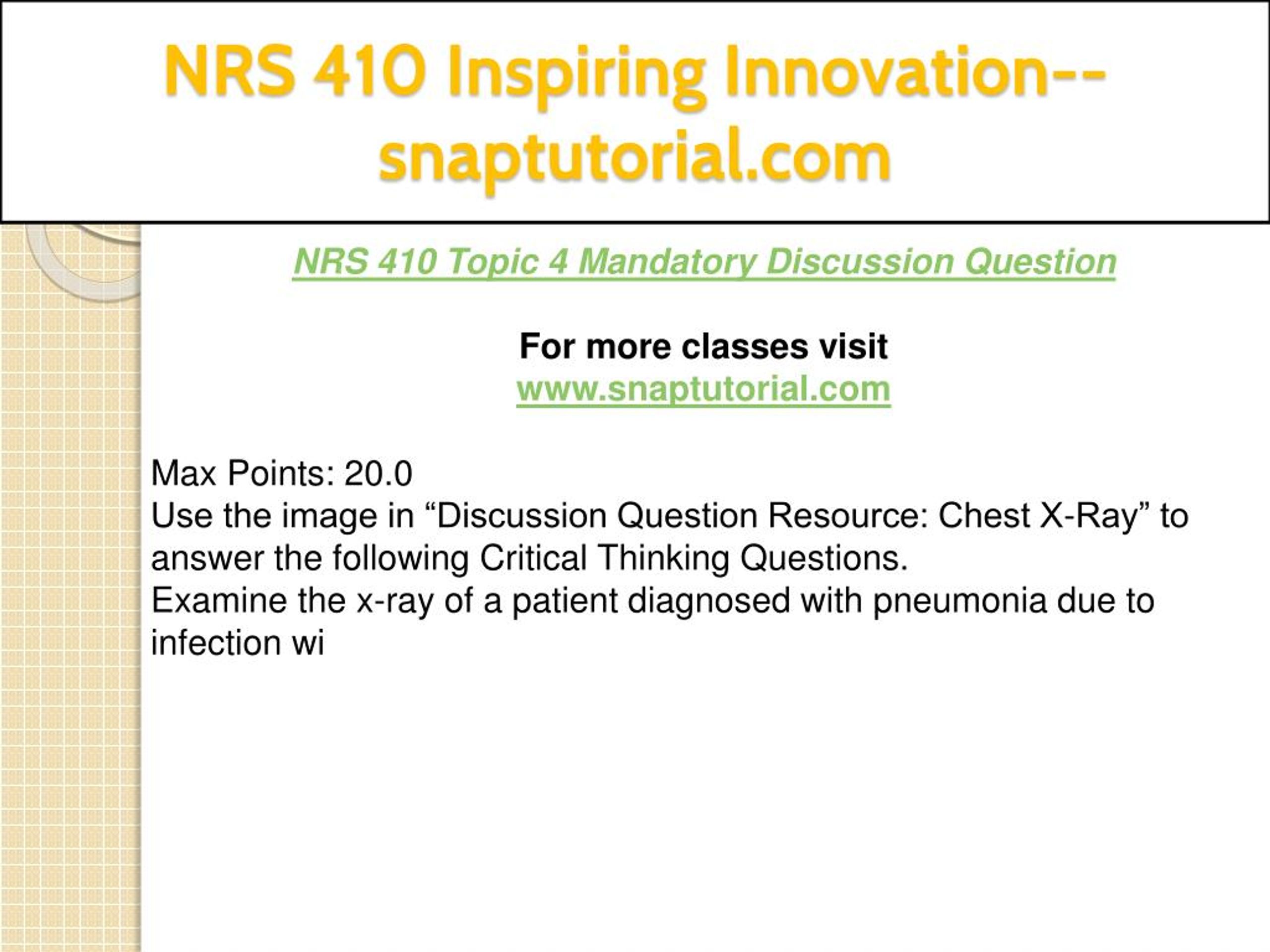 NRS 410 Inspiring Innovation--snaptutorial.com

NRS 410 Topic 4 Mandatory Discussion Question

For more classes visit
www.snaptutorial.com

Max Points: 20.0
Use the image in “Discussion Question Resource: Chest X-Ray” to answer the following Critical Thinking Questions.
Examine the x-ray of a patient diagnosed with pneumonia due to infection wi